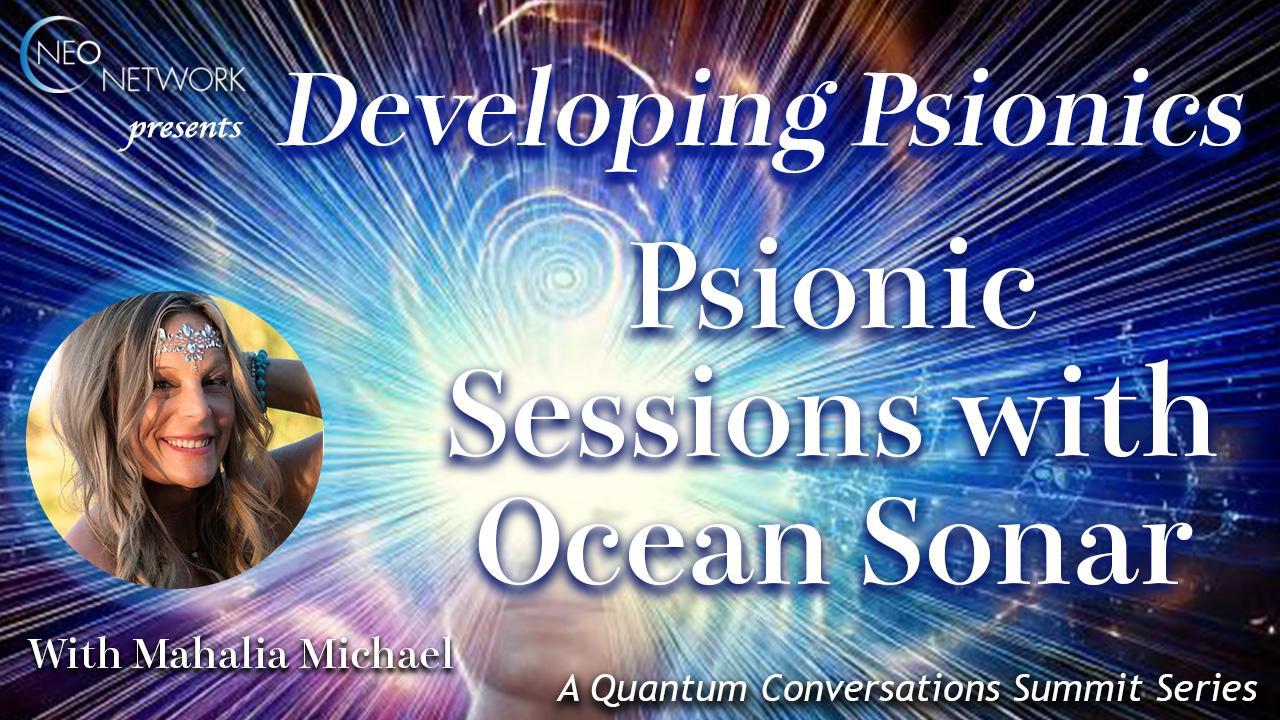 NEO NETWORK presents

Developing Psionics

Psionic Sessions with Ocean Sonar

With Mahalia Michael

A Quantum Conversations Summit Series